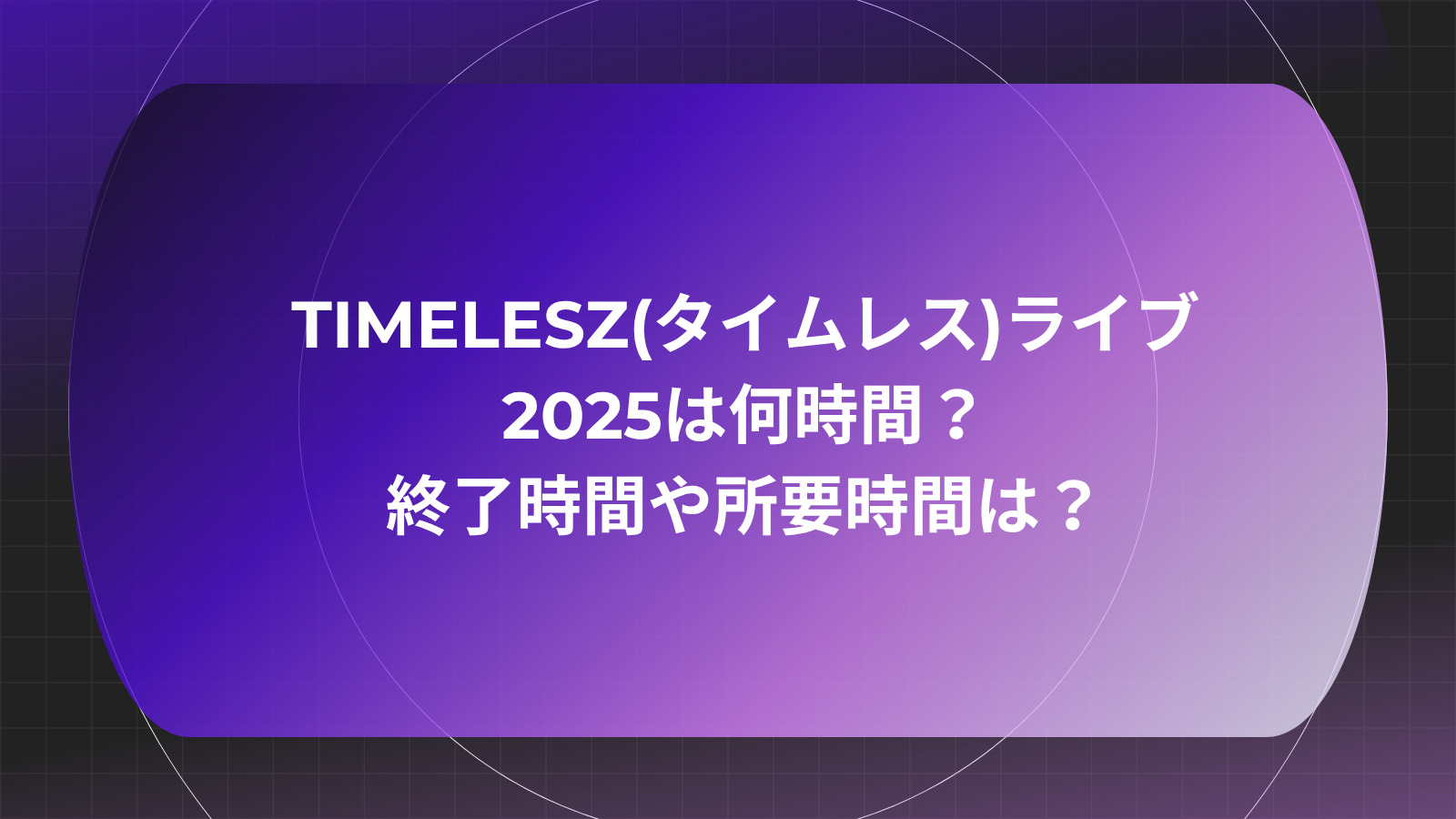 TIMELESZ(タイムレス)ライブ2025は何時間？終了時間や所要時間は？